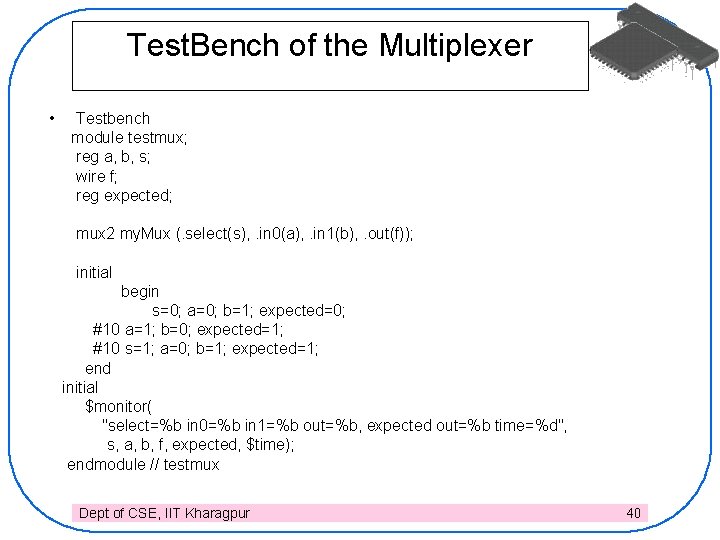 TestBench of the Multiplexer

• Testbench
module testmux;
reg a, b, s;
wire f;
reg expected;

mux2 myMux (.select(s), .in0(a), .in1(b), .out(f));

initial
begin
s=0; a=0; b=1; expected=0;
#10 a=1; b=0; expected=1;
#10 s=1; a=0; b=1; expected=1;
end
initial
$monitor(
"select=%b in0=%b in1=%b out=%b, expected out=%b time=%d",
s, a, b, f, expected, $time);
endmodule // testmux

Dept of CSE, IIT Kharagpur 40